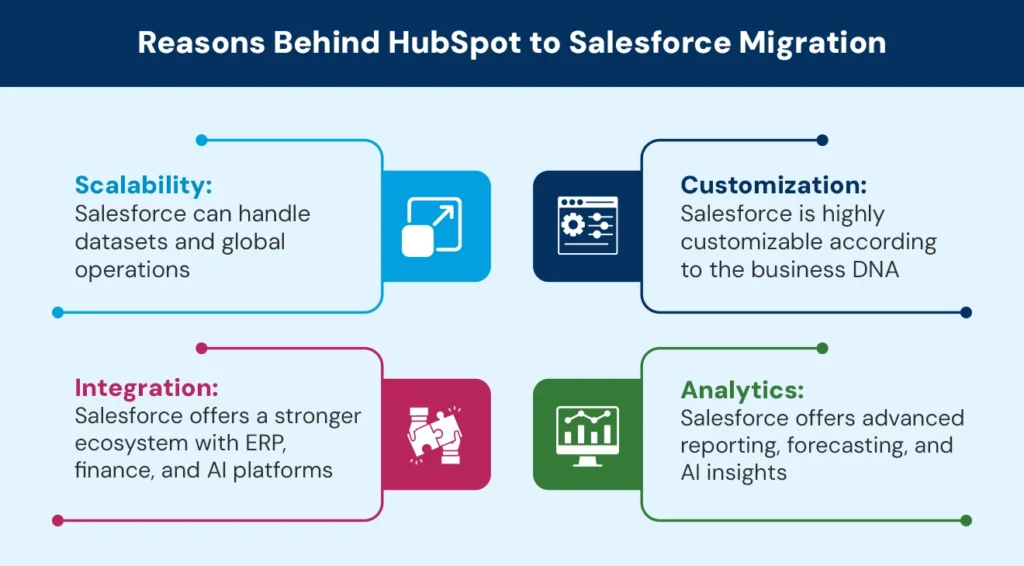 Reasons Behind HubSpot to Salesforce Migration

Scalability:
Salesforce can handle datasets and global operations

Customization:
Salesforce is highly customizable according to the business DNA

Integration:
Salesforce offers a stronger ecosystem with ERP, finance, and AI platforms

Analytics:
Salesforce offers advanced reporting, forecasting, and AI insights